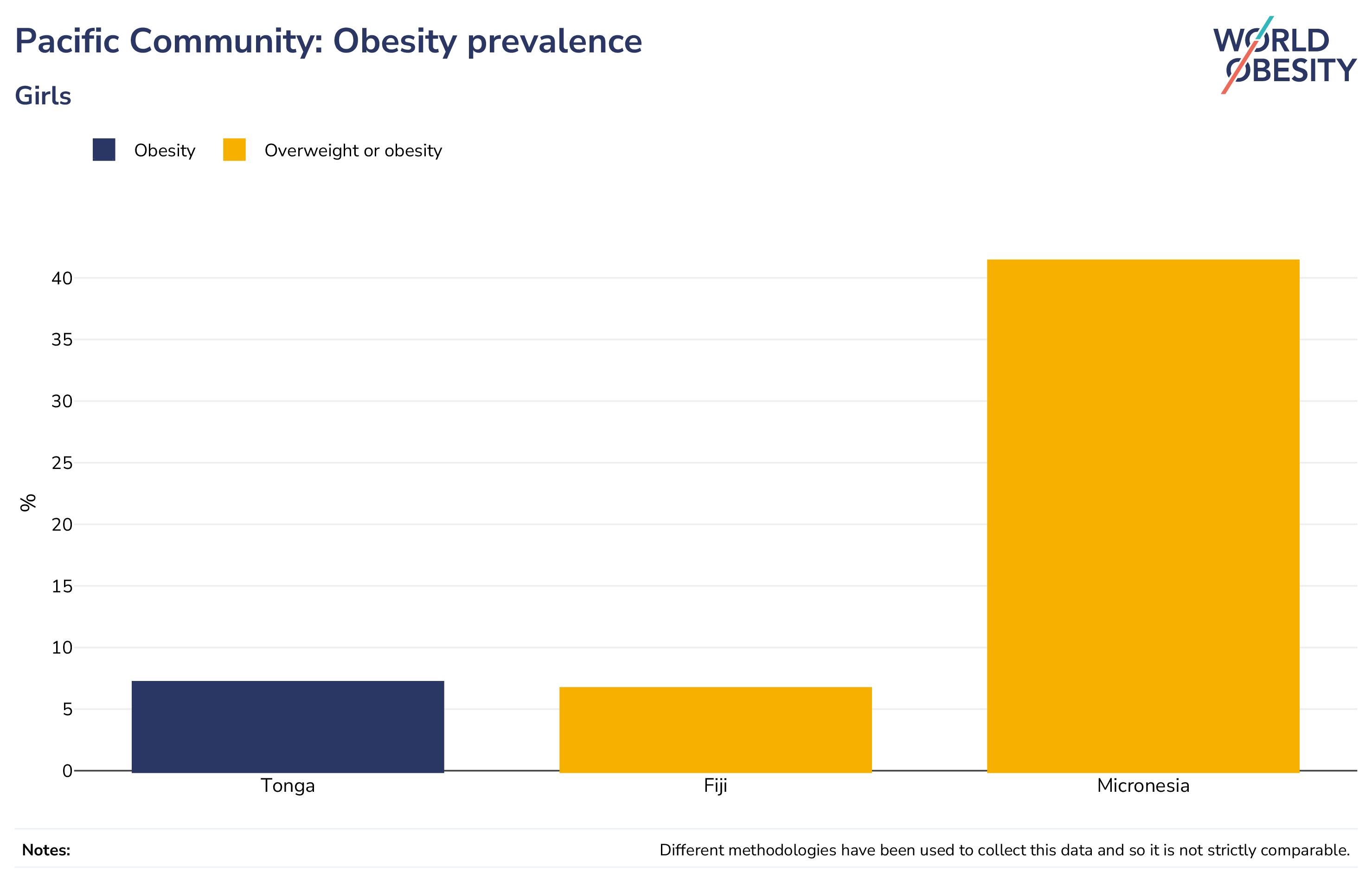 Pacific Community: Obesity prevalence

Girls

WORLD OBESITY

Obesity
Overweight or obesity

%

40
35
30
25
20
15
10
5
0

Tonga
Fiji
Micronesia

Notes:
Different methodologies have been used to collect this data and so it is not strictly comparable.